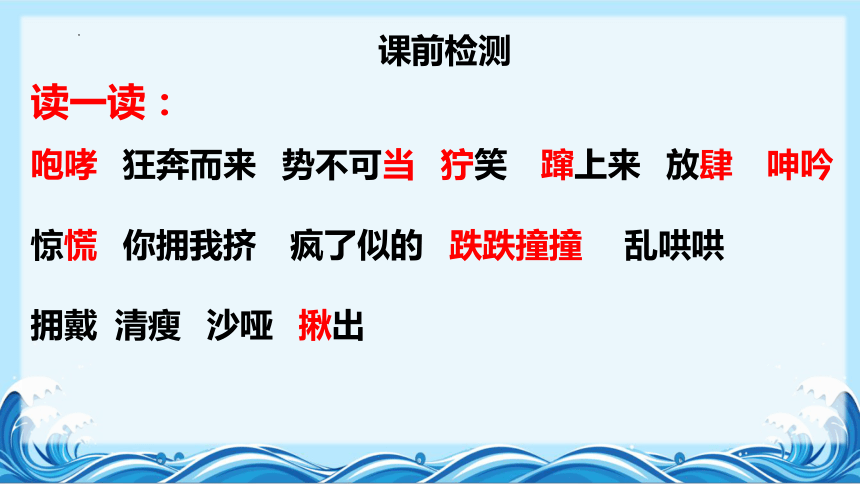 课前检测

读一读：

咆哮 狂奔而来 势不可当 狞笑 蹿上来 放肆 呻吟

惊慌 你拥我挤 疯了似的 跌跌撞撞 乱哄哄

拥戴 清瘦 沙哑 揪出